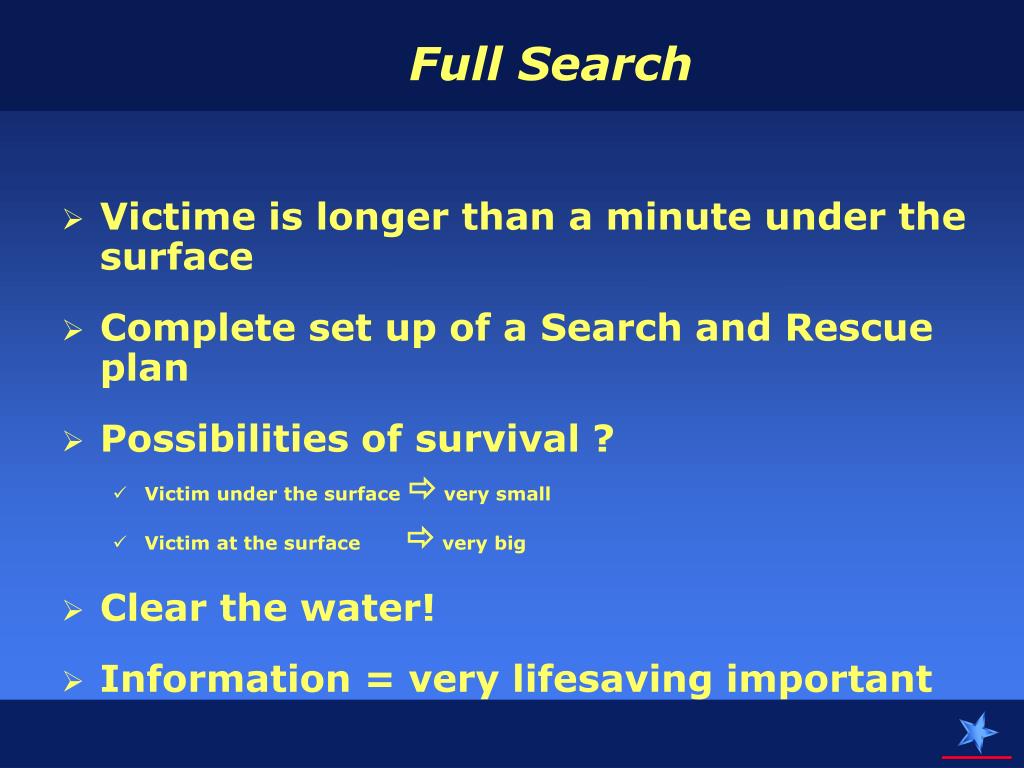 Full Search

➢ Victime is longer than a minute under the surface

➢ Complete set up of a Search and Rescue plan

➢ Possibilities of survival ?

✓ Victim under the surface ⇨ very small

✓ Victim at the surface ⇨ very big

➢ Clear the water!

➢ Information = very lifesaving important